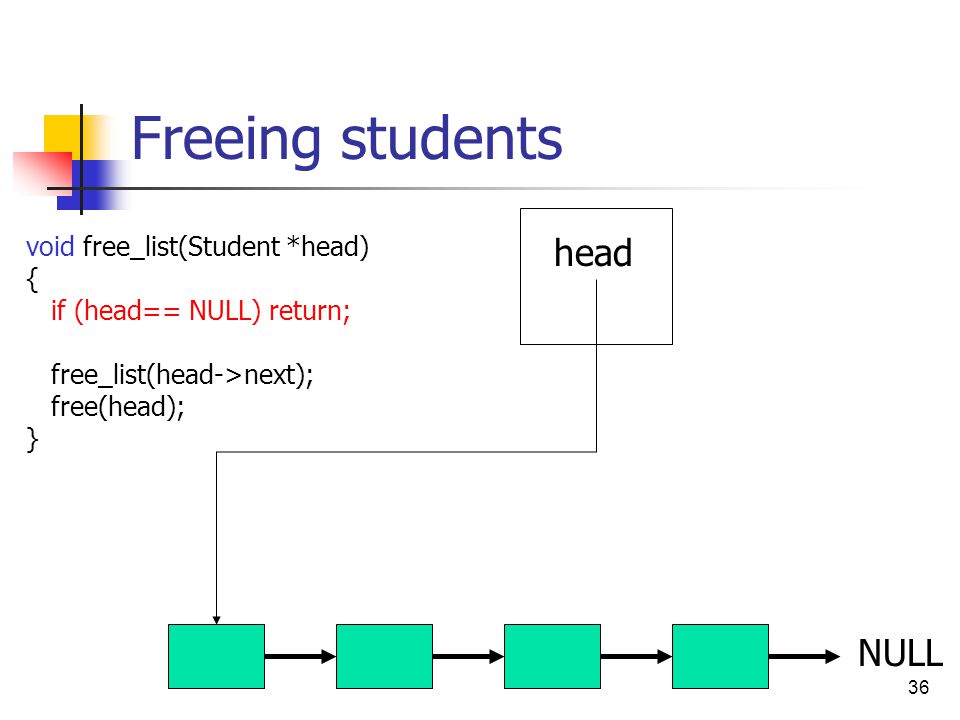 Freeing students

void free_list(Student *head)
{
if (head== NULL) return;

free_list(head->next);
free(head);
}

head

NULL

36